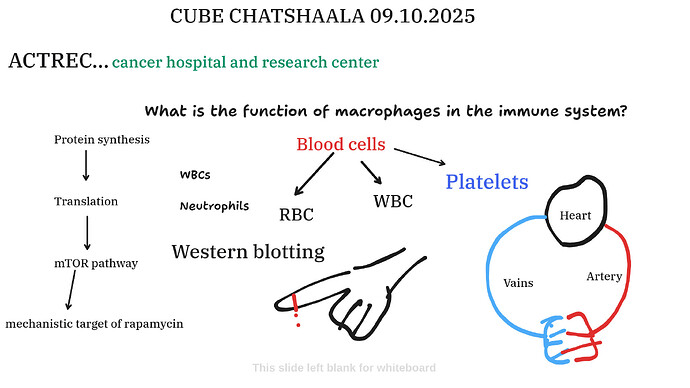 CUBE CHATSHAALA 09.10.2025

ACTREC... cancer hospital and research center

What is the function of macrophages in the immune system?

Protein synthesis

Translation

mTOR pathway

mechanistic target of rapamycin

WBCs

Neutrophils

Blood cells

RBC

WBC

Platelets

Western blotting

Heart

Vains

Artery

This slide left blank for whiteboard